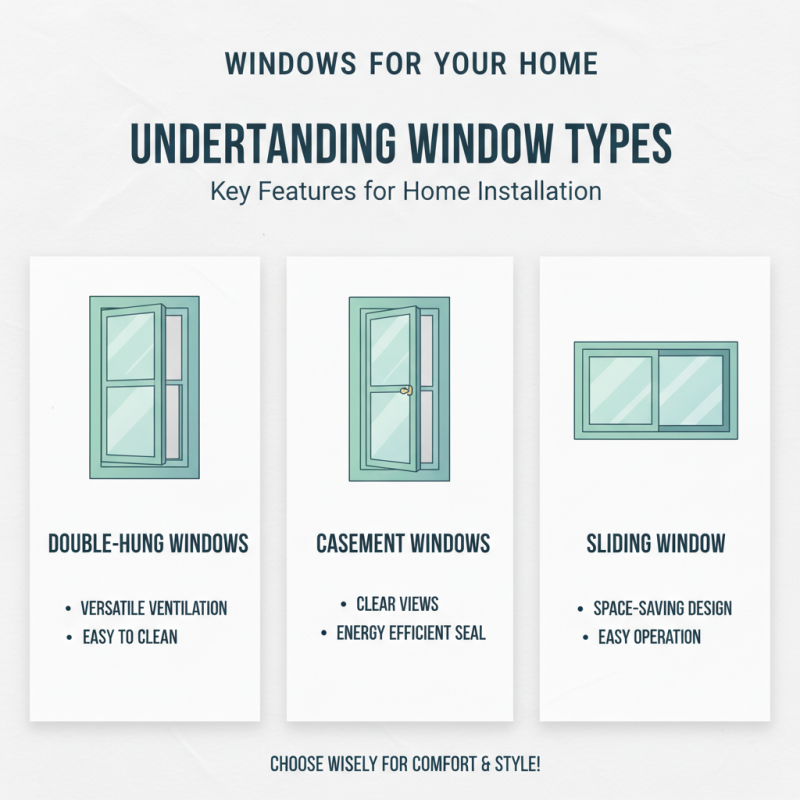 WINDOWS FOR YOUR HOME

UNDERTANDING WINDOW TYPES

Key Features for Home Installation

DOUBLE-HUNG WINDOWS

• VERSATILE VENTILATION
• EASY TO CLEAN

CASEMENT WINDOWS

• CLEAR VIEWS
• ENERGY EFFICIENT SEAL

SLIDING WINDOW

• SPACE-SAVING DESIGN
• EASY OPERATION

CHOOSE WISELY FOR COMFORT & STYLE!